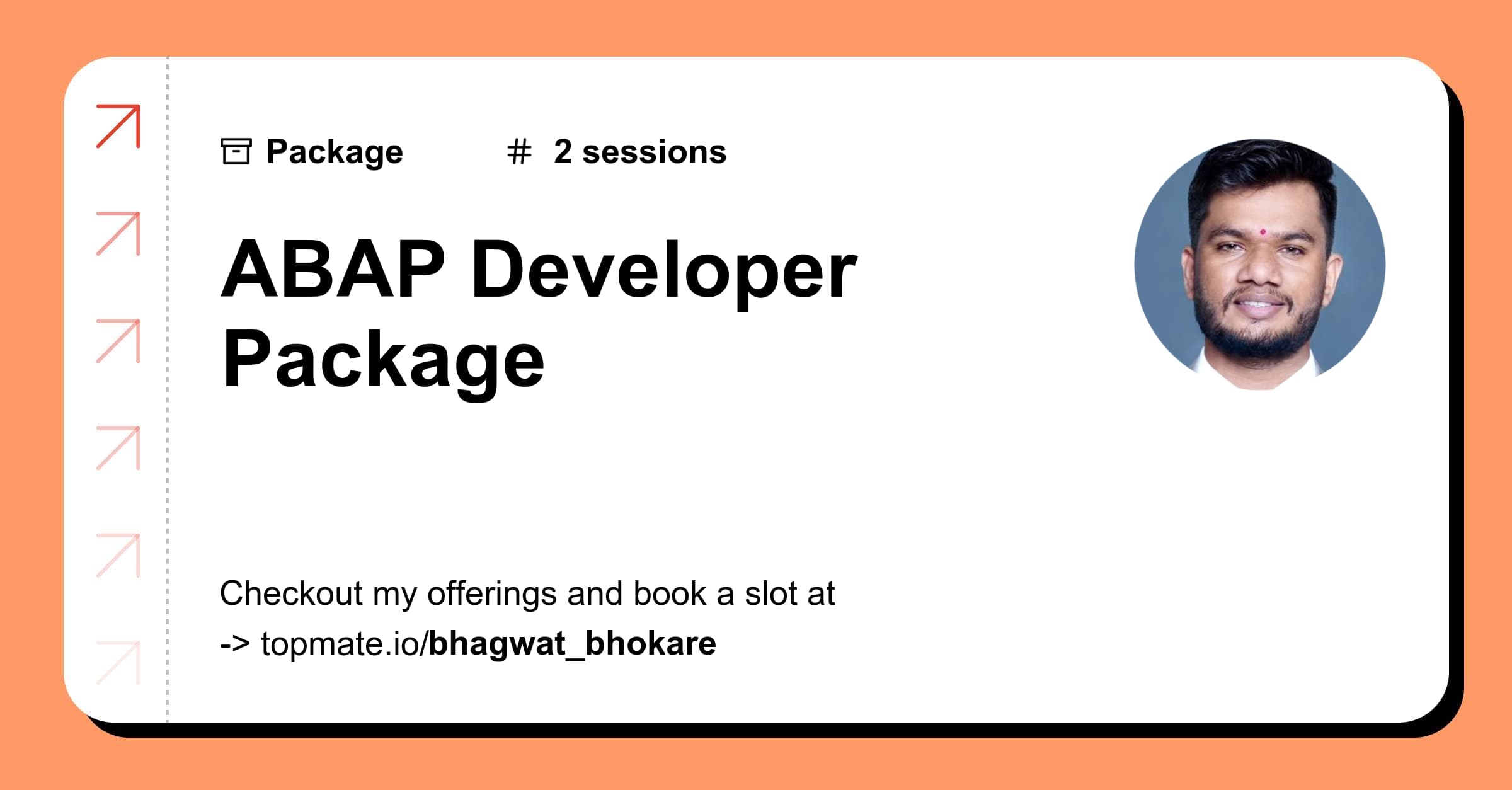 Package # 2 sessions

ABAP Developer Package

Checkout my offerings and book a slot at
-> topmate.io/bhagwat_bhokare